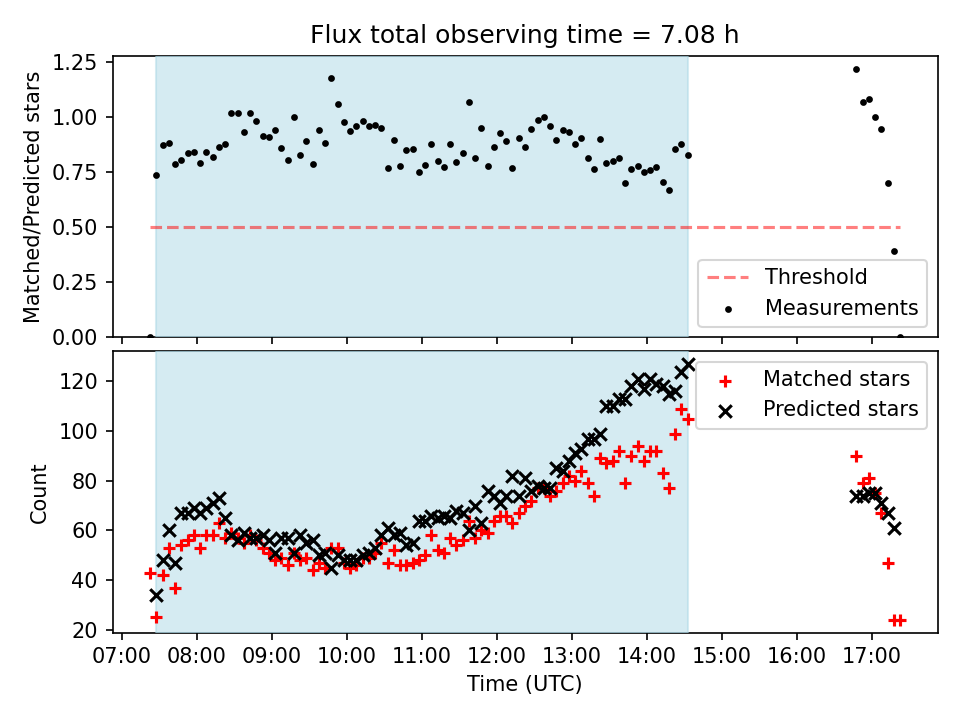 Flux total observing time = 7.08 h

Matched/Predicted stars

1.25
1.00
0.75
0.50
0.25
0.00

Threshold
Measurements

Count

120
100
80
60
40
20

Matched stars
Predicted stars

07:00 08:00 09:00 10:00 11:00 12:00 13:00 14:00 15:00 16:00 17:00

Time (UTC)